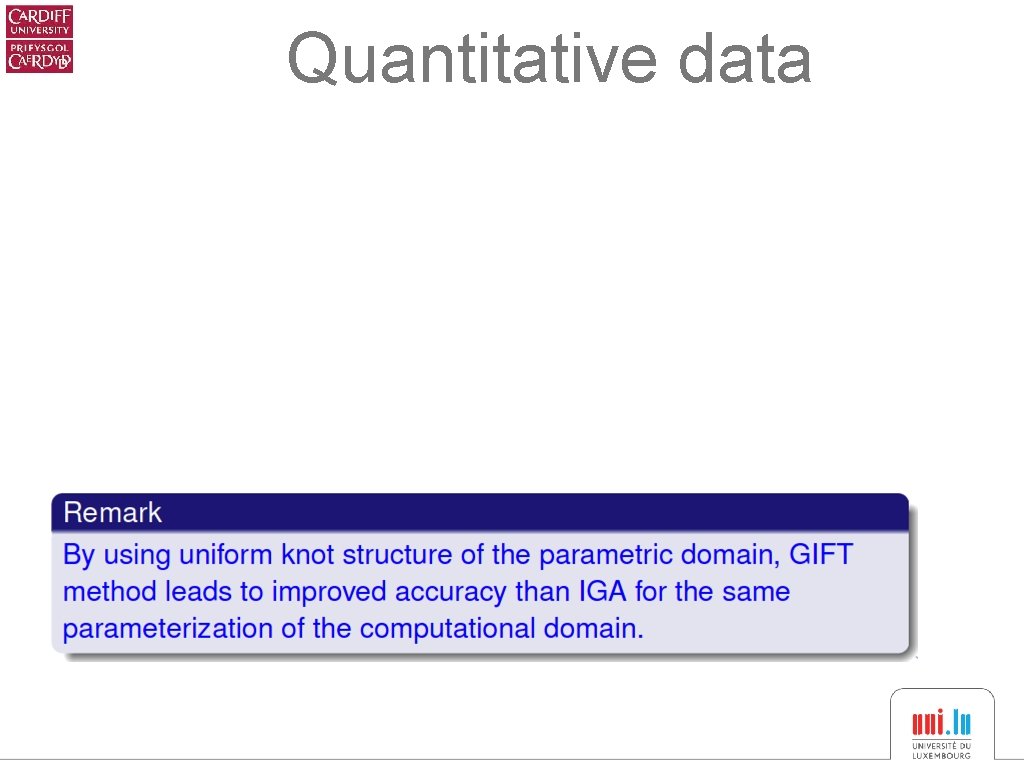 CARDIFF UNIVERSITY PRIFYSGOL CAERDYDD

Quantitative data

Remark

By using uniform knot structure of the parametric domain, GIFT method leads to improved accuracy than IGA for the same parameterization of the computational domain.

uni.lu UNIVERSITÉ DU LUXEMBOURG